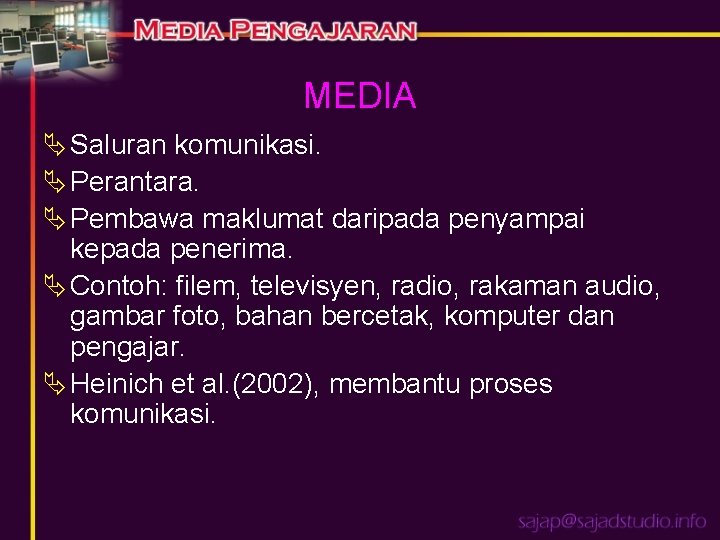 MEDIA PENGAJARAN

MEDIA

Saluran komunikasi.

Perantara.

Pembawa maklumat daripada penyampai kepada penerima.

Contoh: filem, televisyen, radio, rakaman audio, gambar foto, bahan bercetak, komputer dan pengajar.

Heinich et al.(2002), membantu proses komunikasi.

sajap@sajadstudio.info